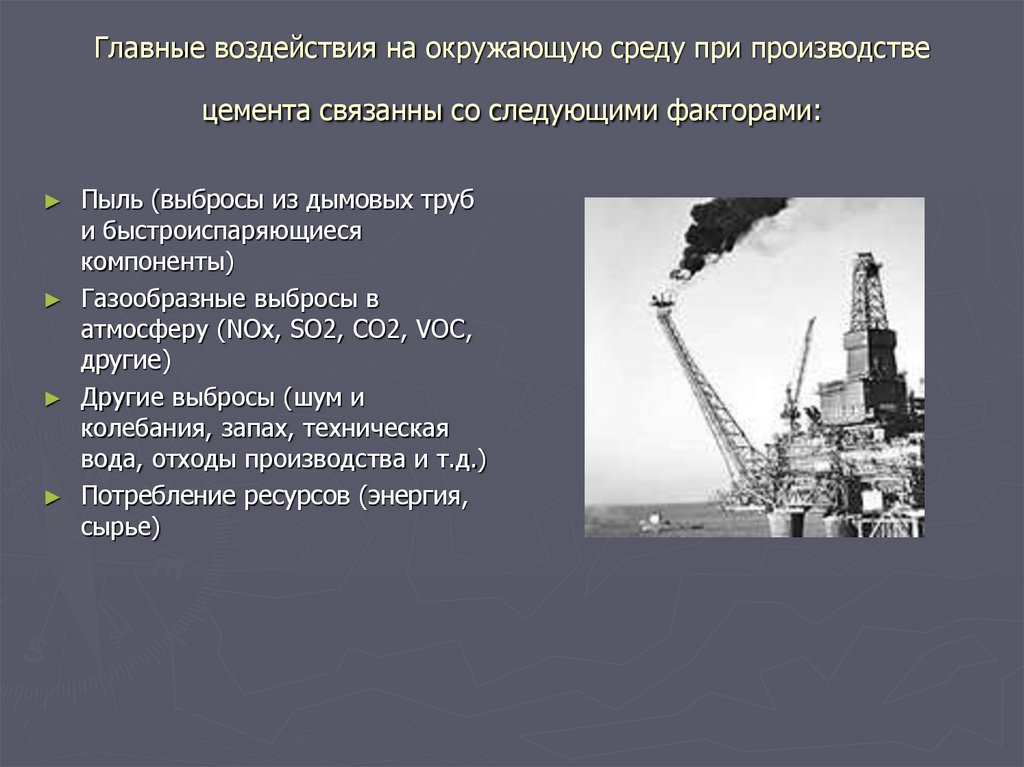 Главные воздействия на окружающую среду при производстве цемента связанны со следующими факторами:

► Пыль (выбросы из дымовых труб и быстроиспаряющиеся компоненты)
► Газообразные выбросы в атмосферу (NOx, SO2, CO2, VOC, другие)
► Другие выбросы (шум и колебания, запах, техническая вода, отходы производства и т.д.)
► Потребление ресурсов (энергия, сырье)